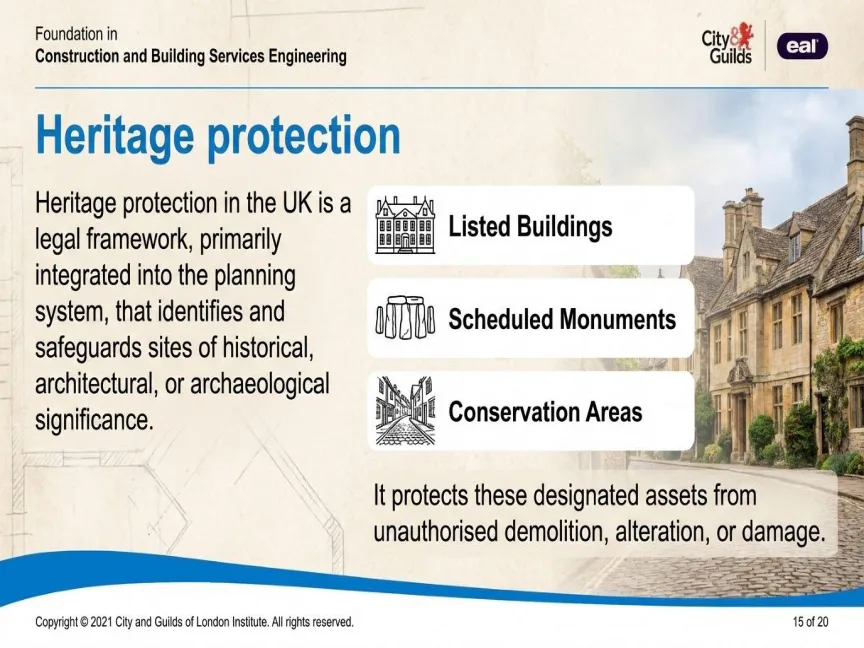 Foundation in
Construction and Building Services Engineering

City & Guilds

eal

Heritage protection

Heritage protection in the UK is a legal framework, primarily integrated into the planning system, that identifies and safeguards sites of historical, architectural, or archaeological significance.

Listed Buildings

Scheduled Monuments

Conservation Areas

It protects these designated assets from unauthorised demolition, alteration, or damage.

Copyright © 2021 City and Guilds of London Institute. All rights reserved.

15 of 20